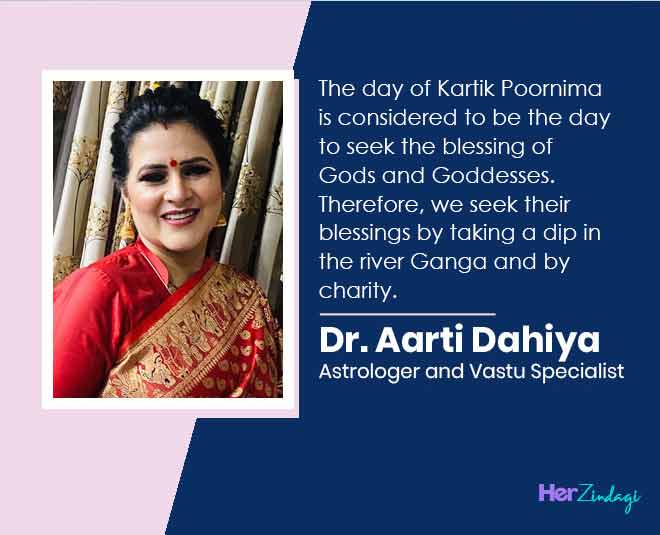 The day of Kartik Poornima is considered to be the day to seek the blessing of Gods and Goddesses. Therefore, we seek their blessings by taking a dip in the river Ganga and by charity.

Dr. Aarti Dahiya
Astrologer and Vastu Specialist

HerZindagi